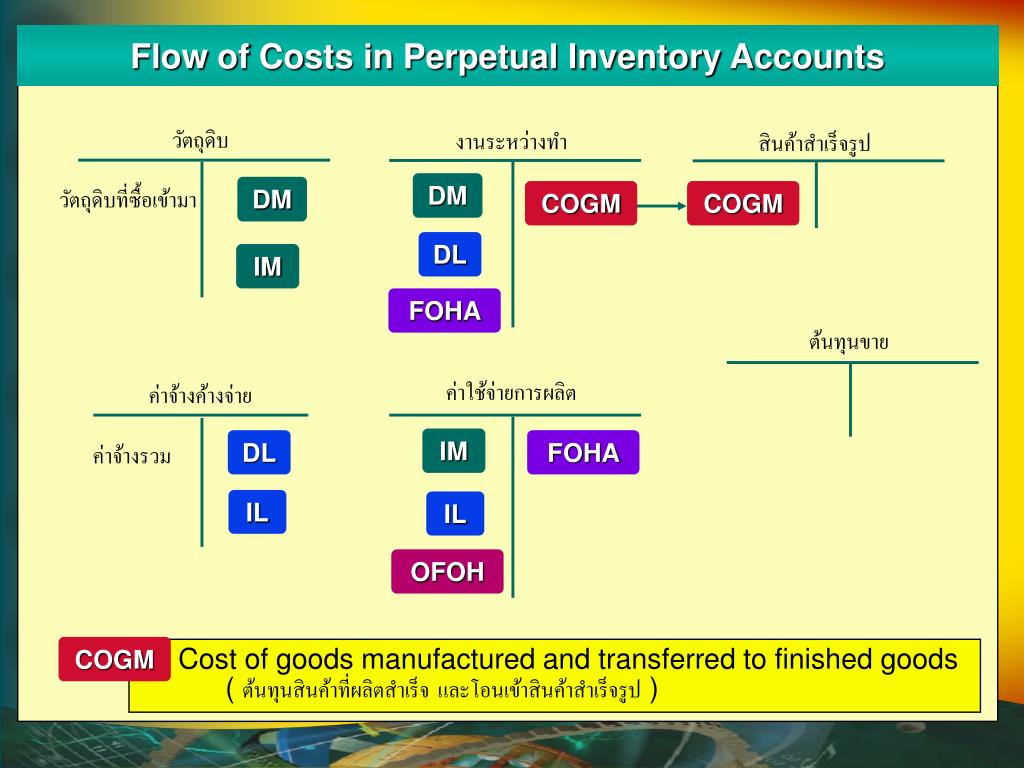 Flow of Costs in Perpetual Inventory Accounts

วัตถุดิบ

วัตถุดิบที่ซื้อเข้ามา DM

IM

งานระหว่างทำ

DM

DL

FOHA

COGM

สินค้าสำเร็จรูป

COGM

ต้นทุนขาย

ค่าจ้างค้างจ่าย

ค่าจ้างรวม DL

IL

ค่าใช้จ่ายการผลิต

IM

IL

OFOH

FOHA

COGM Cost of goods manufactured and transferred to finished goods ( ต้นทุนสินค้าที่ผลิตสำเร็จ และโอนเข้าสินค้าสำเร็จรูป )